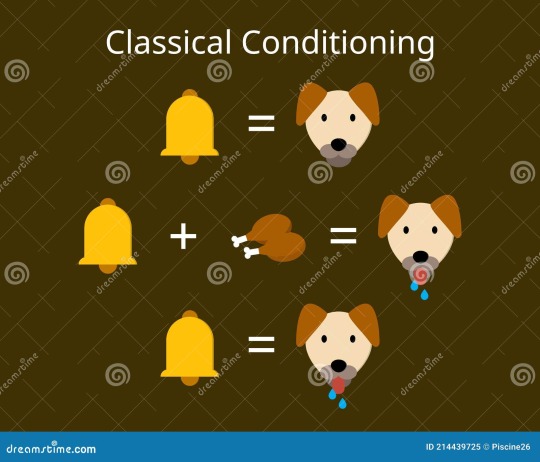 Classical Conditioning

=

+ =

=

dreamstime.com

ID 214439725 © Piscine26